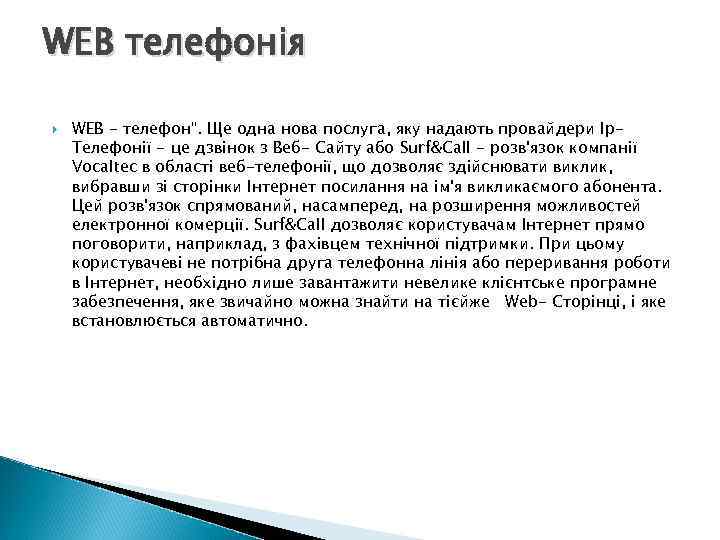 WEB телефонія

WEB - телефон". Ще одна нова послуга, яку надають провайдери Ip-Телефонії - це дзвінок з Веб- Сайту або Surf&Call - розв'язок компанії Vocaltec в області веб-телефонії, що дозволяє здійснювати виклик, вибравши зі сторінки Інтернет посилання на ім'я викликаємого абонента. Цей розв'язок спрямований, насамперед, на розширення можливостей електронної комерції. Surf&Call дозволяє користувачам Інтернет прямо поговорити, наприклад, з фахівцем технічної підтримки. При цьому користувачеві не потрібна друга телефонна лінія або переривання роботи в Інтернет, необхідно лише завантажити невелике клієнтське програмне забезпечення, яке звичайно можна знайти на тієйже Web- Сторінці, і яке встановлюється автоматично.